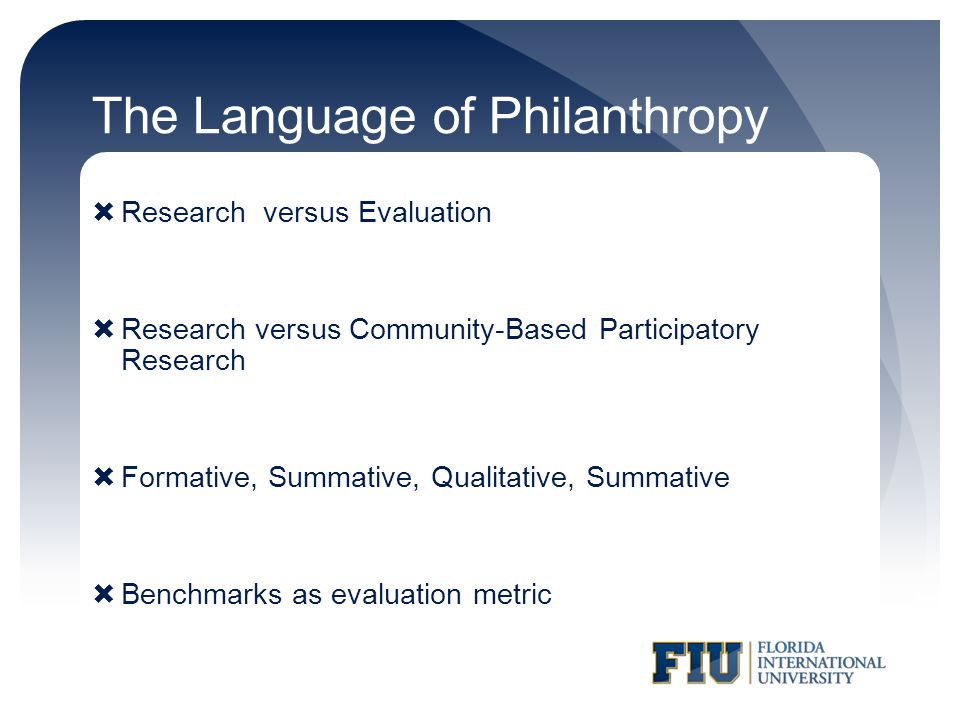 The Language of Philanthropy

✖ Research versus Evaluation

✖ Research versus Community-Based Participatory Research

✖ Formative, Summative, Qualitative, Summative

✖ Benchmarks as evaluation metric

FIU FLORIDA INTERNATIONAL UNIVERSITY